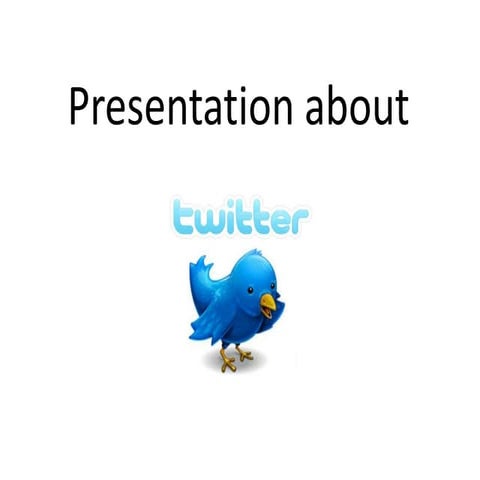 Presentation about

twitter